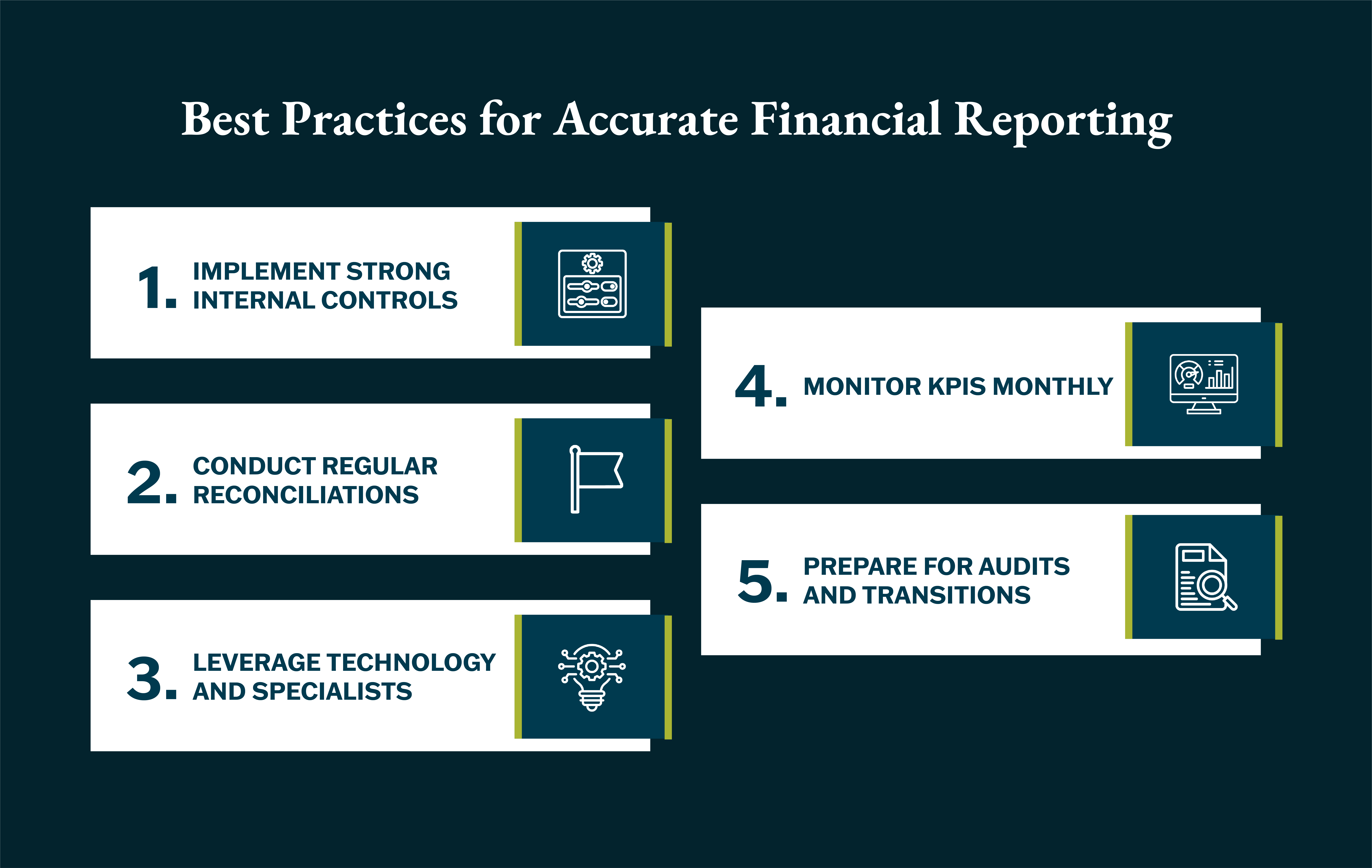 Best Practices for Accurate Financial Reporting

1. IMPLEMENT STRONG INTERNAL CONTROLS

2. CONDUCT REGULAR RECONCILIATIONS

3. LEVERAGE TECHNOLOGY AND SPECIALISTS

4. MONITOR KPIS MONTHLY

5. PREPARE FOR AUDITS AND TRANSITIONS